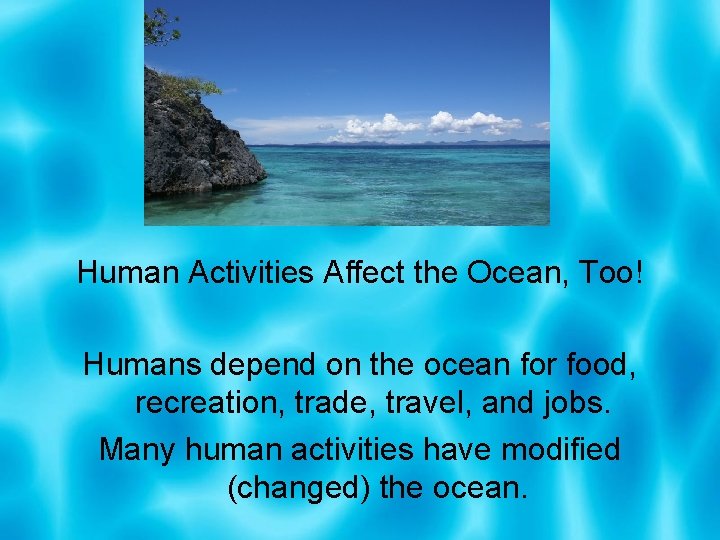 Human Activities Affect the Ocean, Too!

Humans depend on the ocean for food, recreation, trade, travel, and jobs.

Many human activities have modified (changed) the ocean.